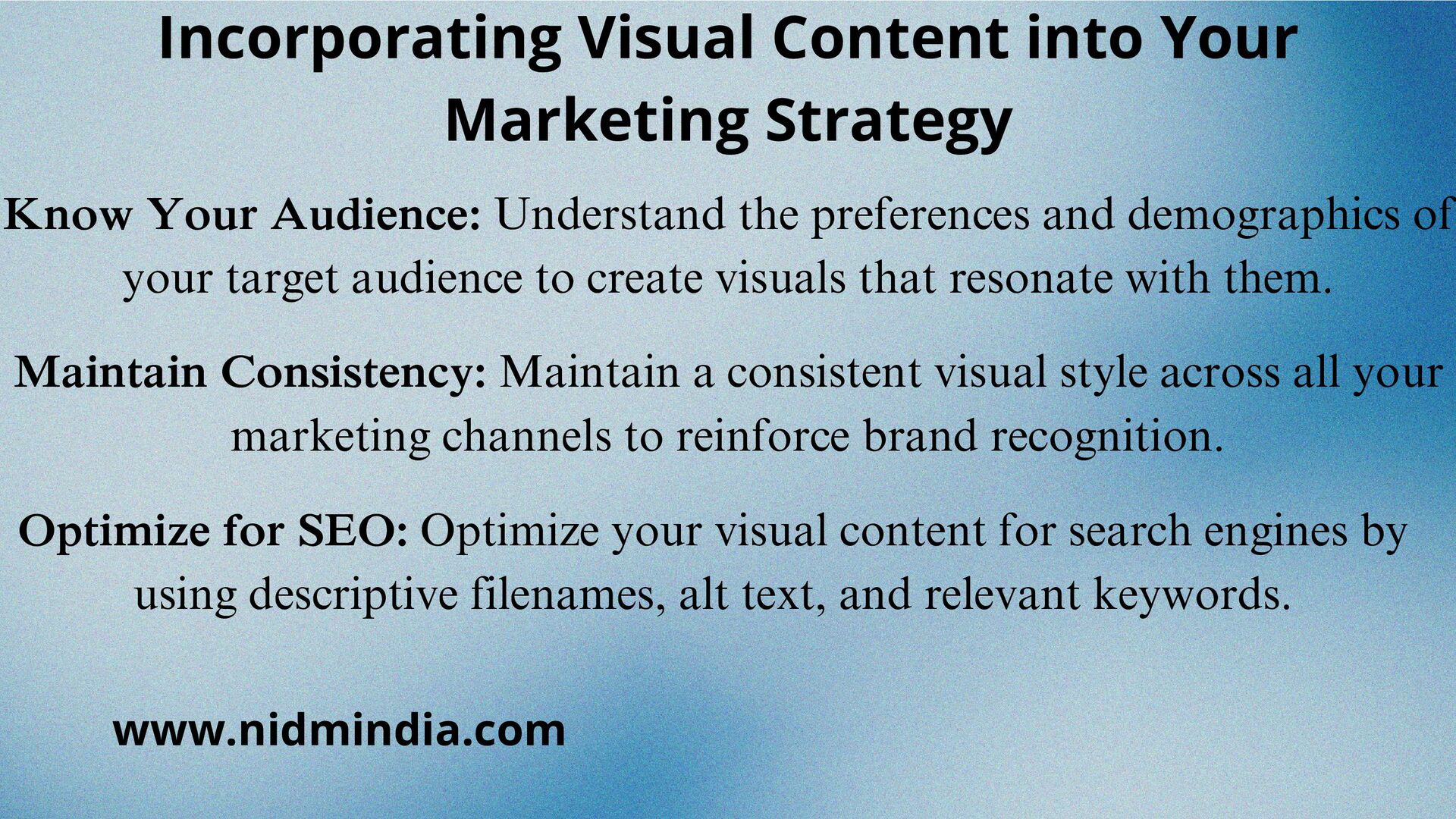 Incorporating Visual Content into Your Marketing Strategy

Know Your Audience: Understand the preferences and demographics of your target audience to create visuals that resonate with them.

Maintain Consistency: Maintain a consistent visual style across all your marketing channels to reinforce brand recognition.

Optimize for SEO: Optimize your visual content for search engines by using descriptive filenames, alt text, and relevant keywords.

www.nidmindia.com